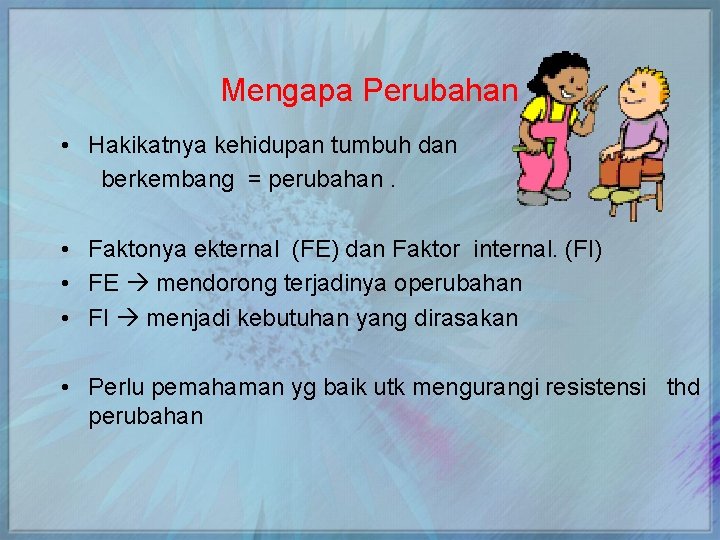 Mengapa Perubahan

• Hakikatnya kehidupan tumbuh dan berkembang = perubahan .

• Faktonya ekternal (FE) dan Faktor internal. (FI)
• FE → mendorong terjadinya operubahan
• FI → menjadi kebutuhan yang dirasakan

• Perlu pemahaman yg baik utk mengurangi resistensi thd perubahan